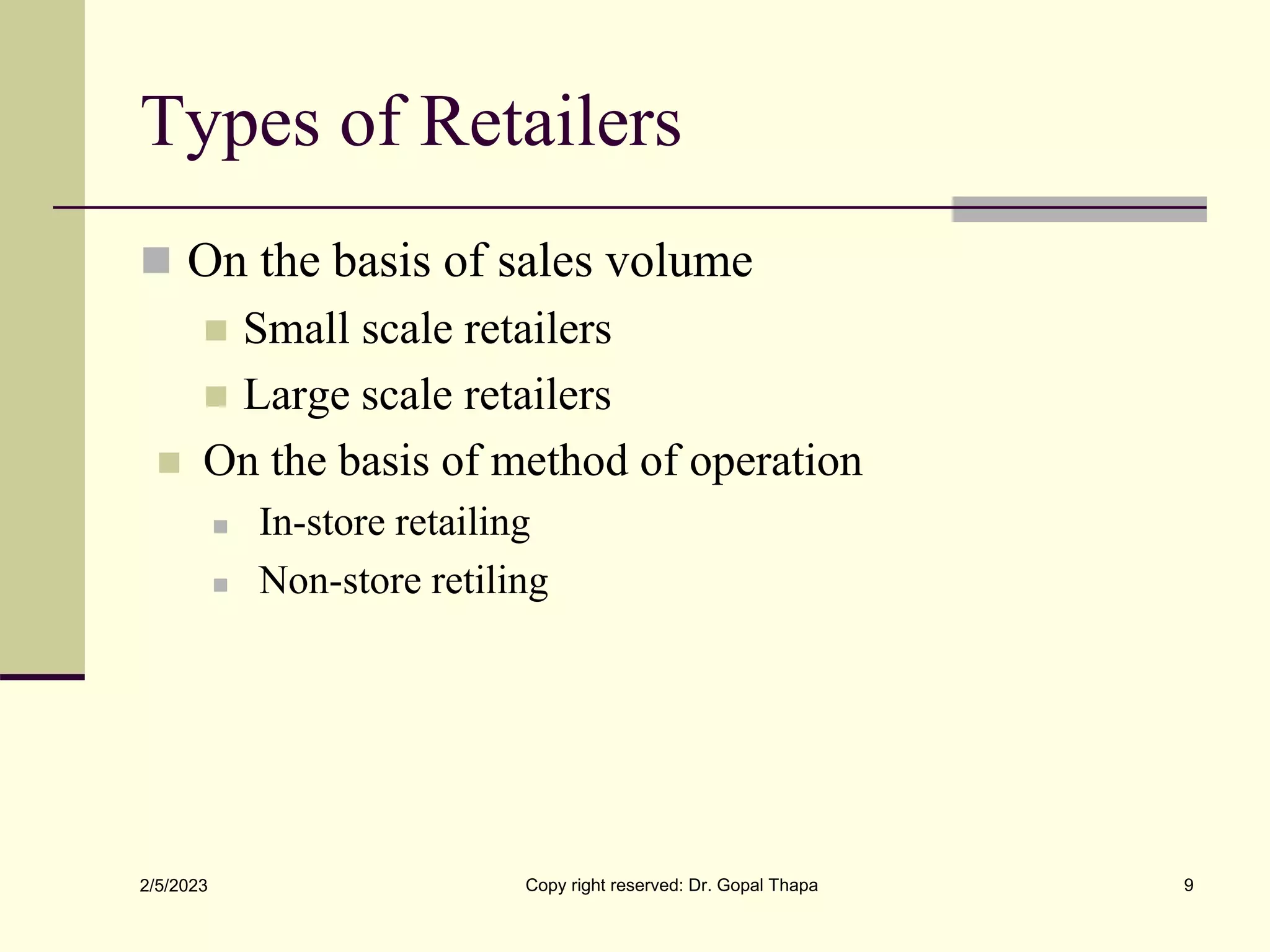 Types of Retailers

On the basis of sales volume

Small scale retailers

Large scale retailers

On the basis of method of operation

In-store retailing

Non-store retiling

2/5/2023

Copy right reserved: Dr. Gopal Thapa

9